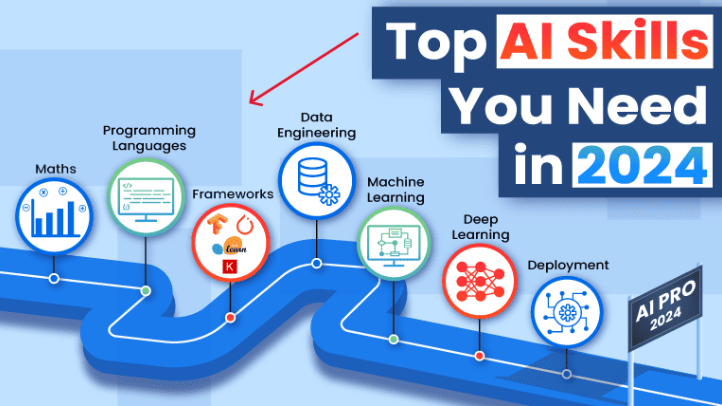 Top AI Skills You Need in 2024

Maths

Programming Languages

Frameworks

learn

K

Data Engineering

Machine Learning

Deep Learning

Deployment

AI PRO 2024